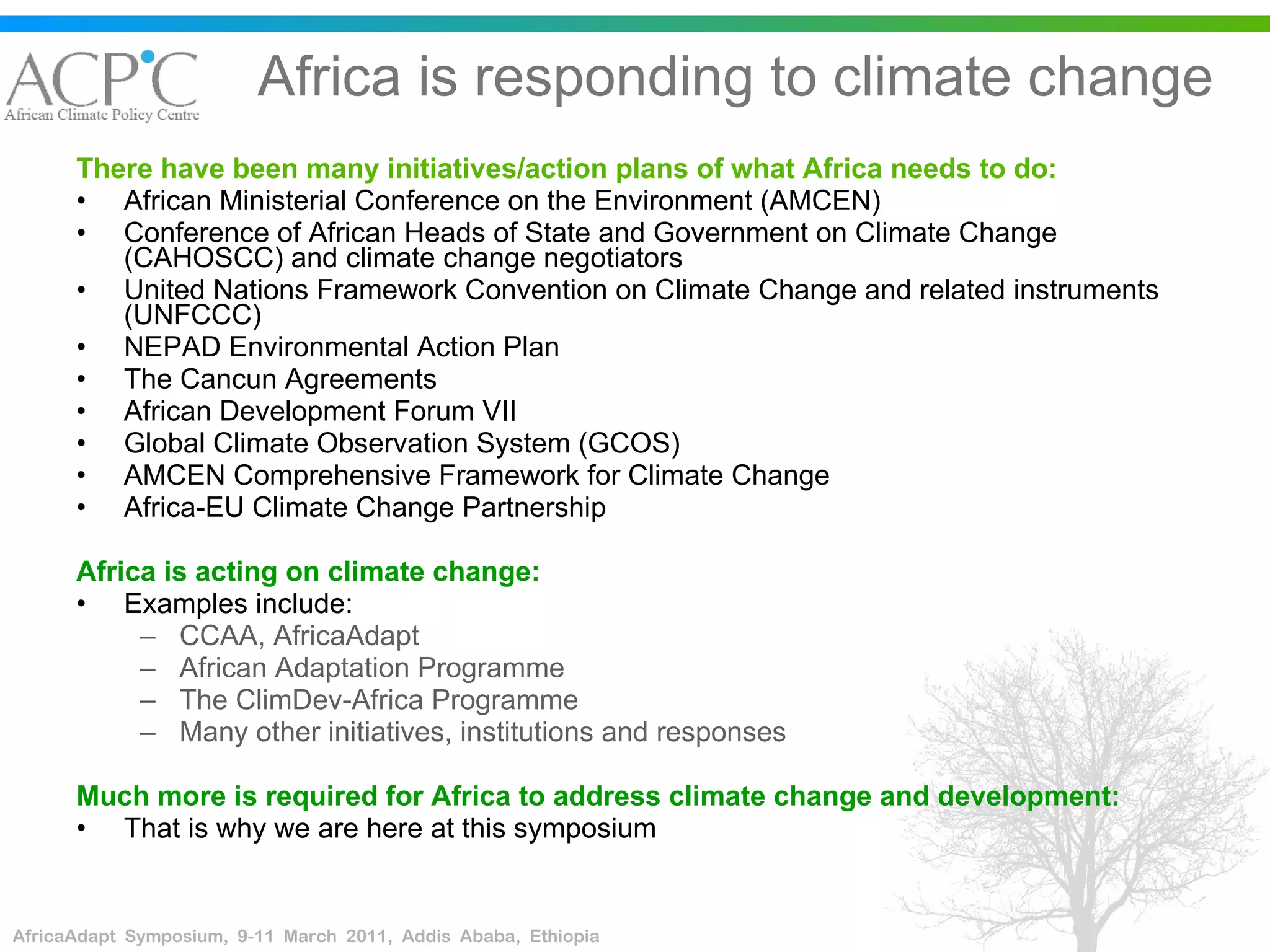 ACPC
African Climate Policy Centre

Africa is responding to climate change

There have been many initiatives/action plans of what Africa needs to do:
• African Ministerial Conference on the Environment (AMCEN)
• Conference of African Heads of State and Government on Climate Change (CAHOSCC) and climate change negotiators
• United Nations Framework Convention on Climate Change and related instruments (UNFCCC)
• NEPAD Environmental Action Plan
• The Cancun Agreements
• African Development Forum VII
• Global Climate Observation System (GCOS)
• AMCEN Comprehensive Framework for Climate Change
• Africa-EU Climate Change Partnership

Africa is acting on climate change:
• Examples include:
– CCAA, AfricaAdapt
– African Adaptation Programme
– The ClimDev-Africa Programme
– Many other initiatives, institutions and responses

Much more is required for Africa to address climate change and development:
• That is why we are here at this symposium

AfricaAdapt Symposium, 9-11 March 2011, Addis Ababa, Ethiopia